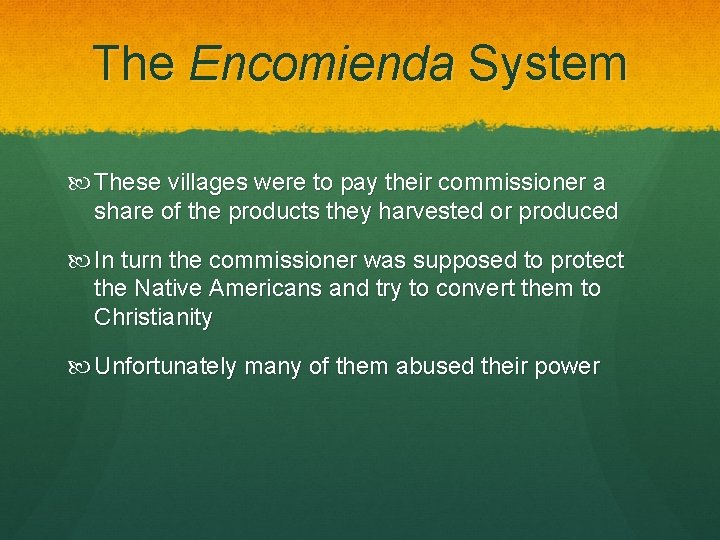 The Encomienda System

These villages were to pay their commissioner a share of the products they harvested or produced

In turn the commissioner was supposed to protect the Native Americans and try to convert them to Christianity

Unfortunately many of them abused their power